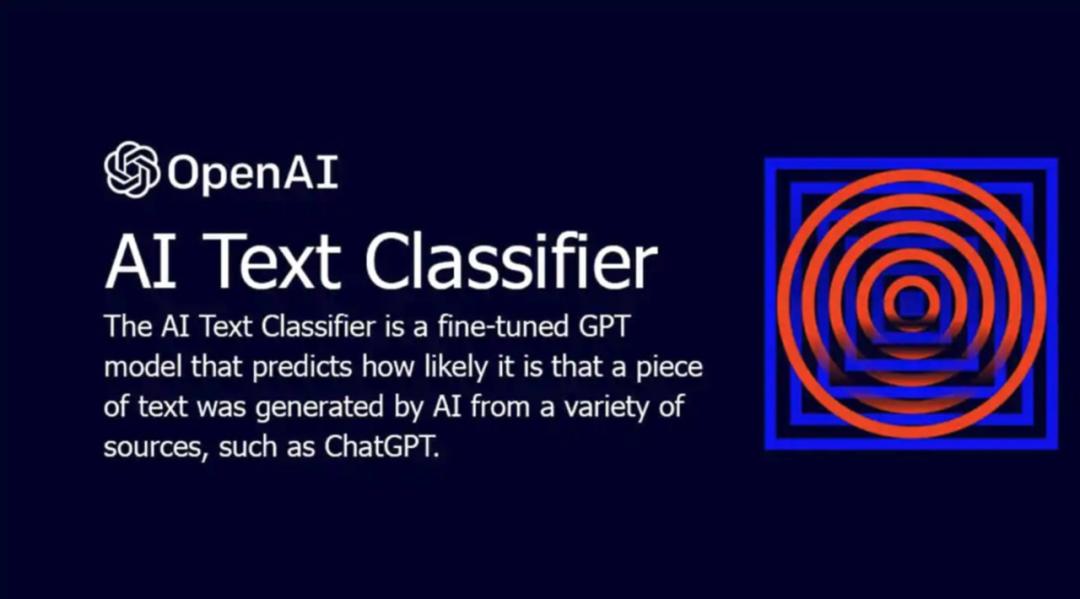 OpenAI

AI Text Classifier

The AI Text Classifier is a fine-tuned GPT model that predicts how likely it is that a piece of text was generated by AI from a variety of sources, such as ChatGPT.